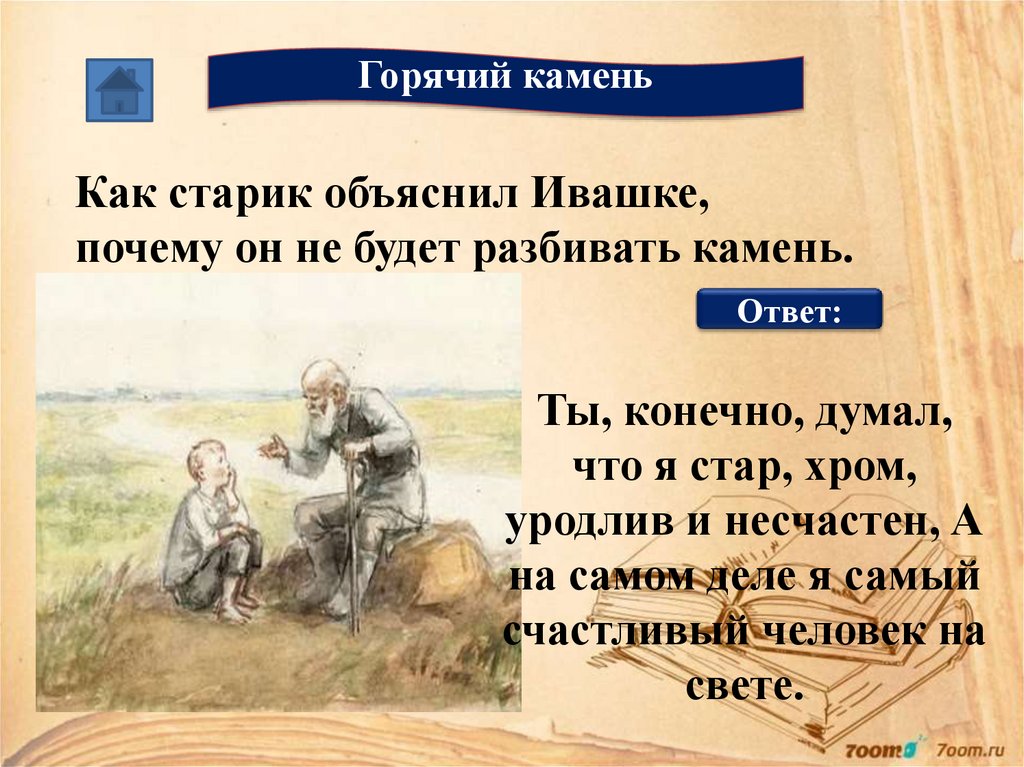 Горячий камень

Как старик объяснил Ивашке, почему он не будет разбивать камень.

Ответ:

Ты, конечно, думал, что я стар, хром, уродлив и несчастен, А на самом деле я самый счастливый человек на свете.

7oom 7oom.ru